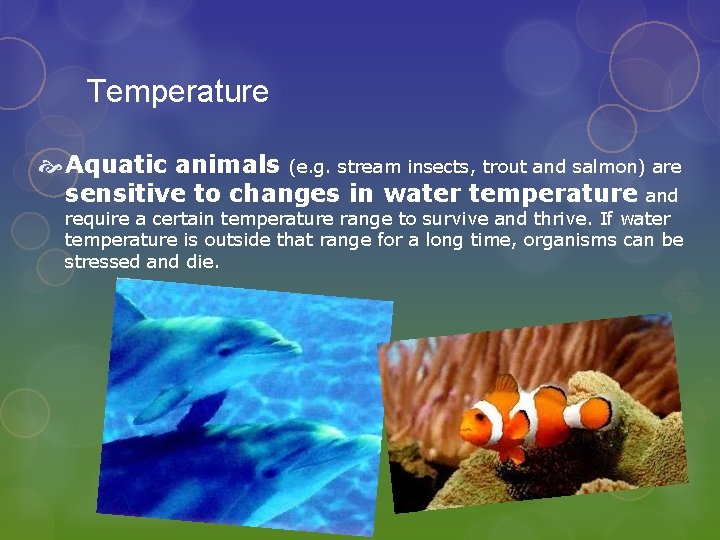 Temperature

Aquatic animals (e.g. stream insects, trout and salmon) are sensitive to changes in water temperature and require a certain temperature range to survive and thrive. If water temperature is outside that range for a long time, organisms can be stressed and die.